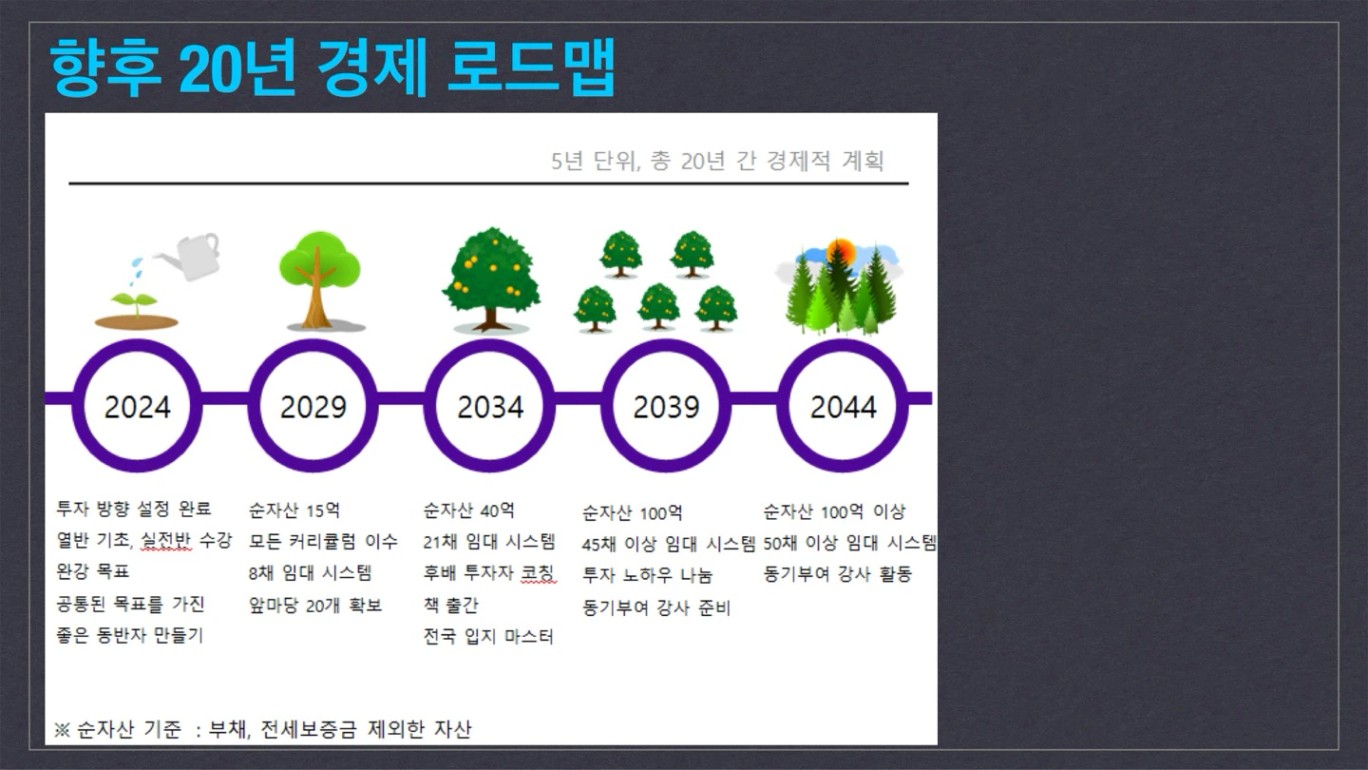 향후 20년 경제 로드맵

5년 단위, 총 20년 간 경제적 계획

2024

2029

2034

2039

2044

투자 방향 설정 완료
열반 기초, 실전반 수강
완강 목표
공통된 목표를 가진
좋은 동반자 만들기

순자산 15억
모든 커리큘럼 이수
8채 임대 시스템
앞마당 20개 확보

순자산 40억
21채 임대 시스템
후배 투자자 코칭
책 출간
전국 입지 마스터

순자산 100억
45채 이상 임대 시스템
투자 노하우 나눔
동기부여 강사 준비

순자산 100억 이상
50채 이상 임대 시스템
동기부여 강사 활동

※ 순자산 기준 : 부채, 전세보증금 제외한 자산